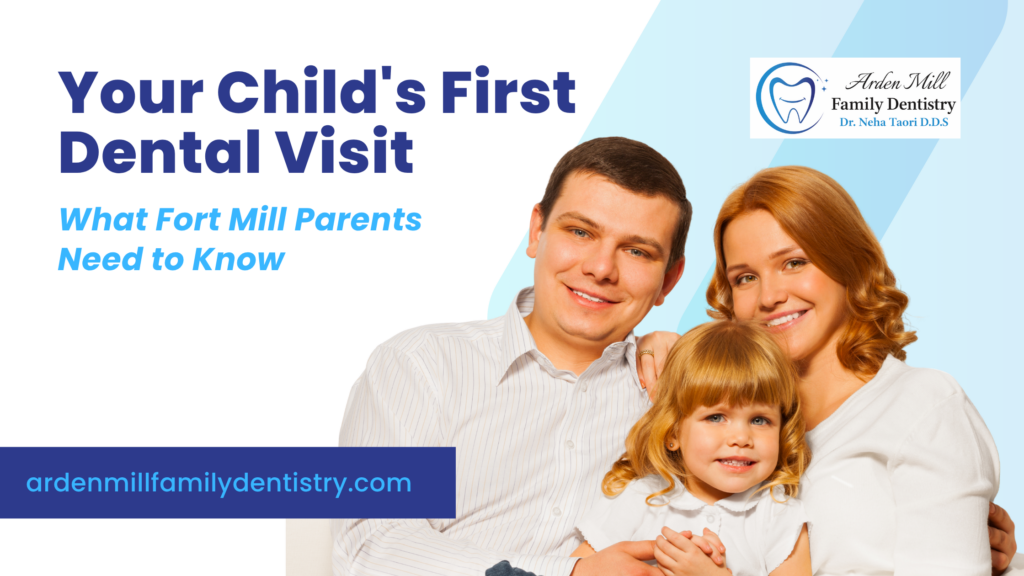 Your Child's First Dental Visit

What Fort Mill Parents Need to Know

Arden Mill
Family Dentistry
Dr. Neha Taori D.D.S

ardenmillfamilydentistry.com